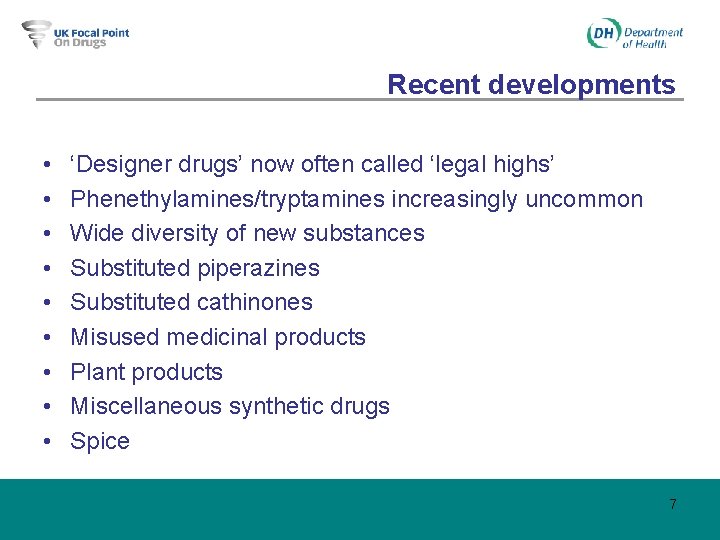 UK Focal Point On Drugs

DH Department of Health

Recent developments

• ‘Designer drugs’ now often called ‘legal highs’
• Phenethylamines/tryptamines increasingly uncommon
• Wide diversity of new substances
• Substituted piperazines
• Substituted cathinones
• Misused medicinal products
• Plant products
• Miscellaneous synthetic drugs
• Spice

7